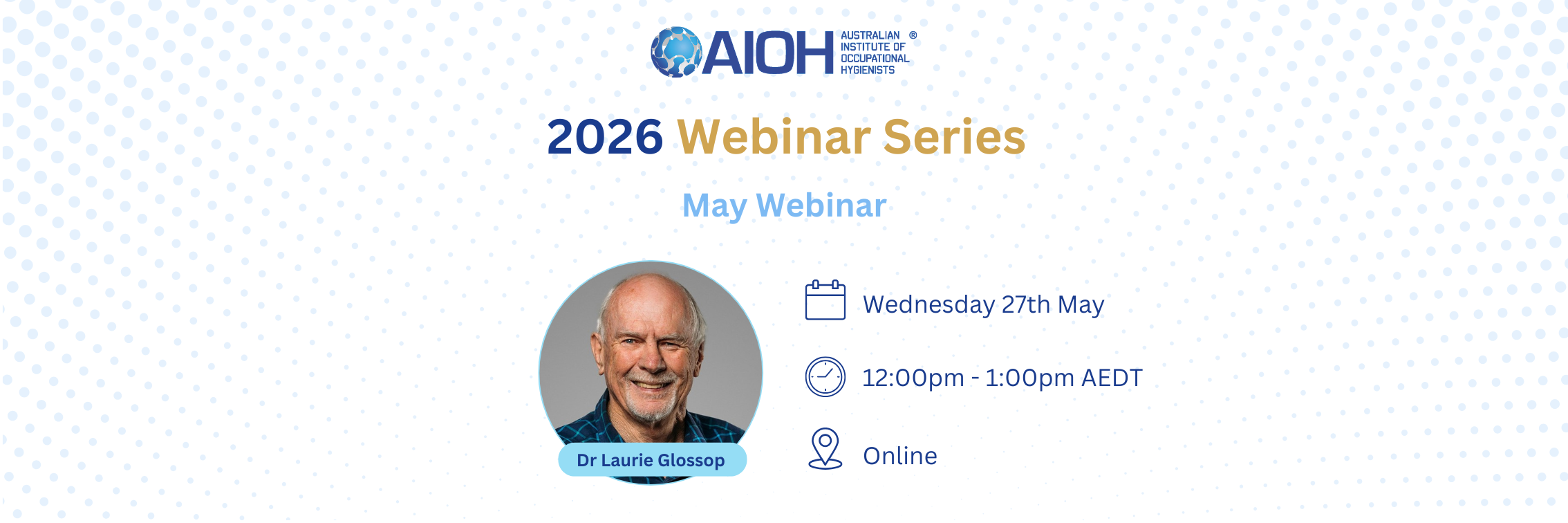 AIOH AUSTRALIAN INSTITUTE OF OCCUPATIONAL HYGIENISTS ®

2026 Webinar Series

May Webinar

Dr Laurie Glossop

Wednesday 27th May

12:00pm - 1:00pm AEDT

Online